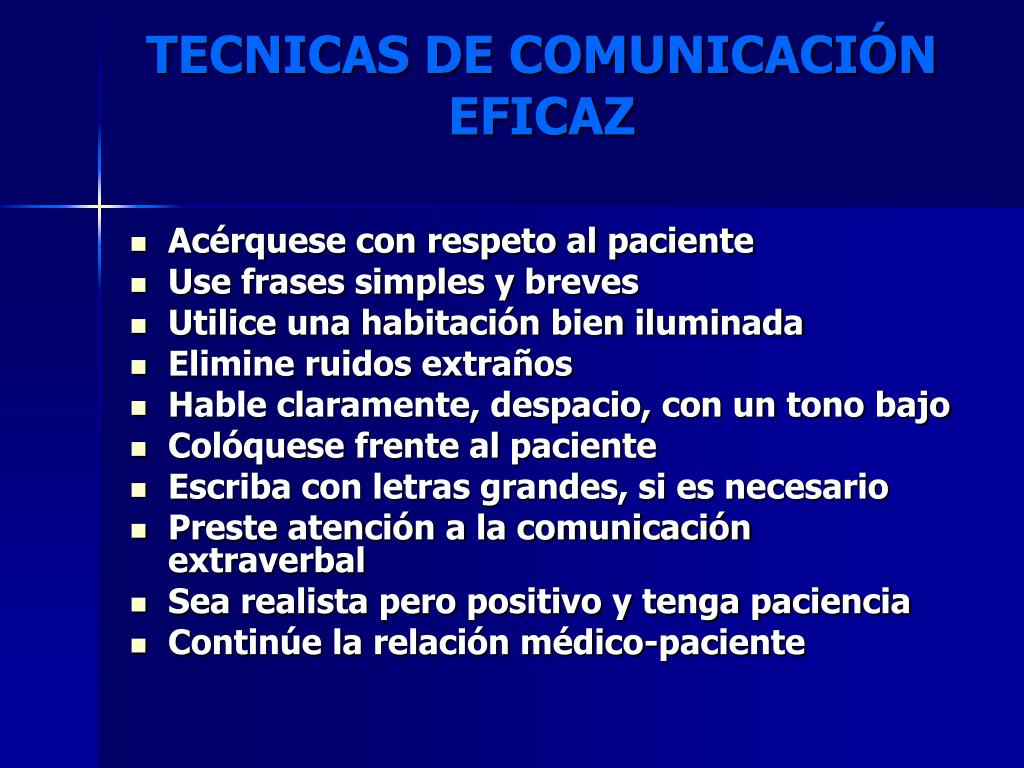 TECNICAS DE COMUNICACIÓN EFICAZ

- Acérquese con respeto al paciente
- Use frases simples y breves
- Utilice una habitación bien iluminada
- Elimine ruidos extraños
- Hable claramente, despacio, con un tono bajo
- Colóquese frente al paciente
- Escriba con letras grandes, si es necesario
- Preste atención a la comunicación extraverbal
- Sea realista pero positivo y tenga paciencia
- Continúe la relación médico-paciente